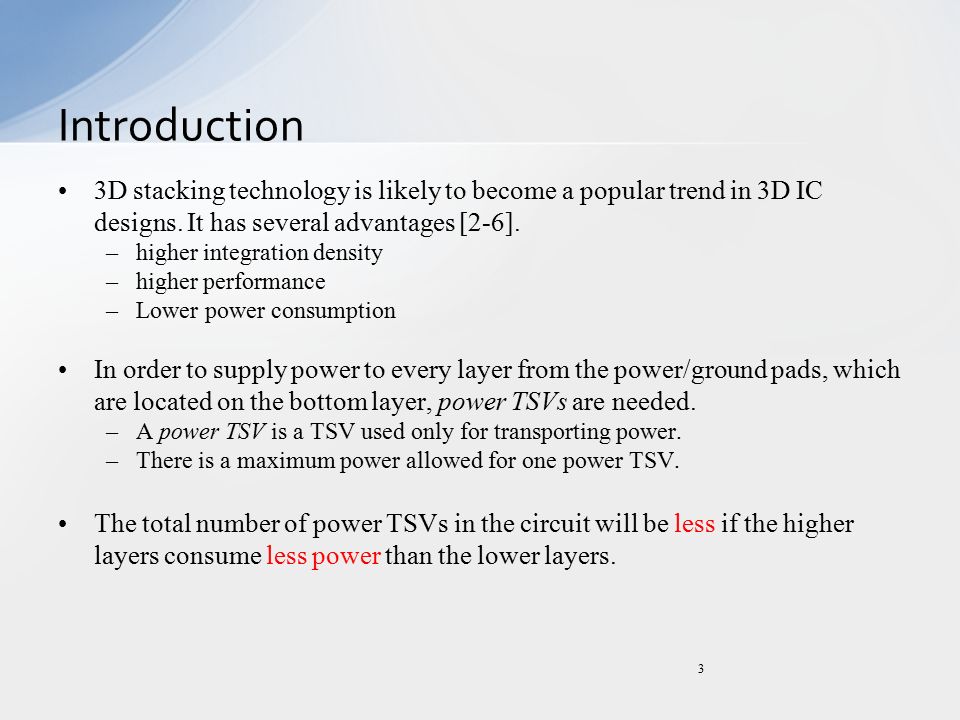 Introduction

• 3D stacking technology is likely to become a popular trend in 3D IC designs. It has several advantages [2-6].
– higher integration density
– higher performance
– Lower power consumption

• In order to supply power to every layer from the power/ground pads, which are located on the bottom layer, power TSVs are needed.
– A power TSV is a TSV used only for transporting power.
– There is a maximum power allowed for one power TSV.

• The total number of power TSVs in the circuit will be less if the higher layers consume less power than the lower layers.

3